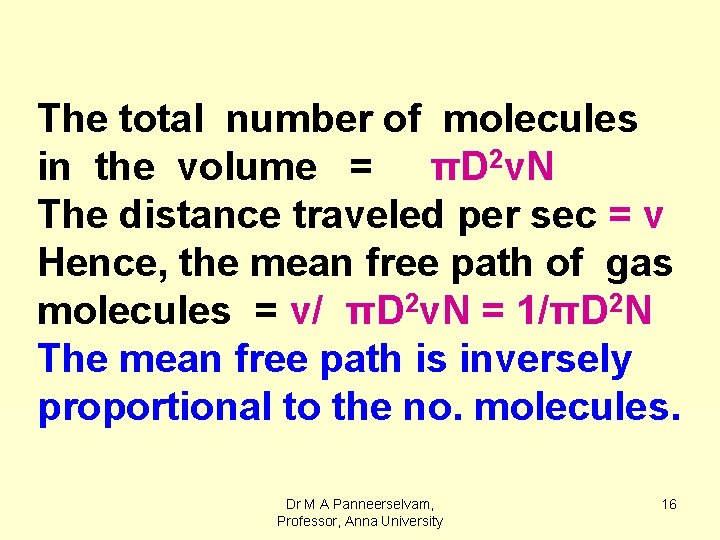 The total number of molecules in the volume = $\pi D^2 vN$

The distance traveled per sec = v

Hence, the mean free path of gas molecules = $v/ \pi D^2 vN = 1/\pi D^2 N$

The mean free path is inversely proportional to the no. molecules.

Dr M A Panneerselvam, Professor, Anna University

16